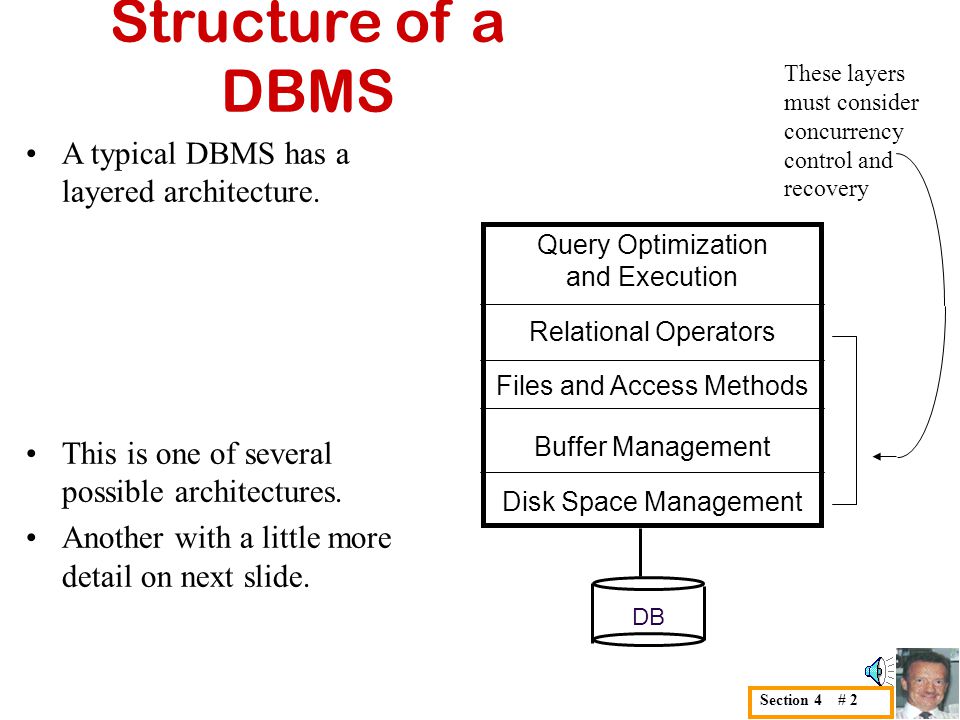 Structure of a DBMS

• A typical DBMS has a layered architecture.

• This is one of several possible architectures.

• Another with a little more detail on next slide.

These layers must consider concurrency control and recovery

Query Optimization and Execution

Relational Operators

Files and Access Methods

Buffer Management

Disk Space Management

DB

Section 4 # 2